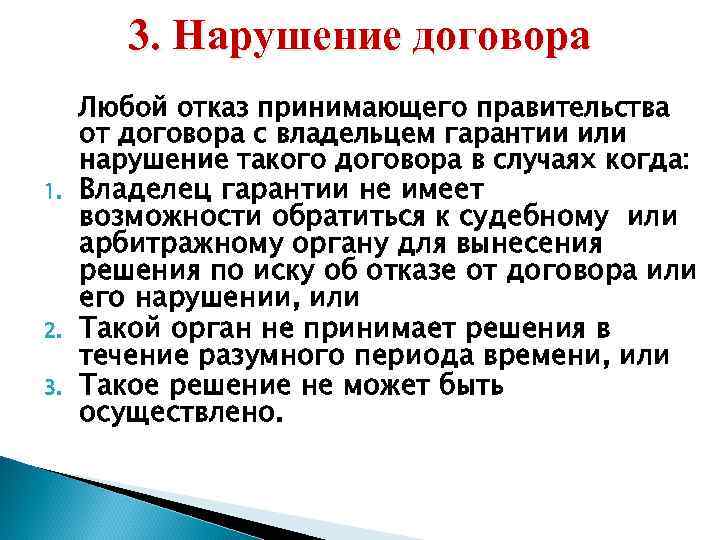 3. Нарушение договора

Любой отказ принимающего правительства от договора с владельцем гарантии или нарушение такого договора в случаях когда:

1. Владелец гарантии не имеет возможности обратиться к судебному или арбитражному органу для вынесения решения по иску об отказе от договора или его нарушении, или
2. Такой орган не принимает решения в течение разумного периода времени, или
3. Такое решение не может быть осуществлено.